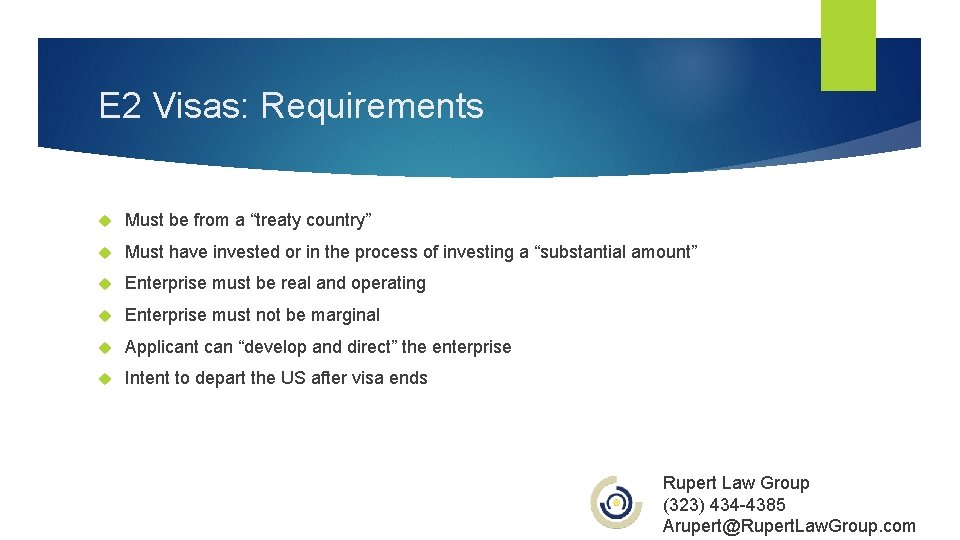 E2 Visas: Requirements

Must be from a “treaty country”

Must have invested or in the process of investing a “substantial amount”

Enterprise must be real and operating

Enterprise must not be marginal

Applicant can “develop and direct” the enterprise

Intent to depart the US after visa ends

Rupert Law Group
(323) 434-4385
Arupert@RupertLawGroup.com